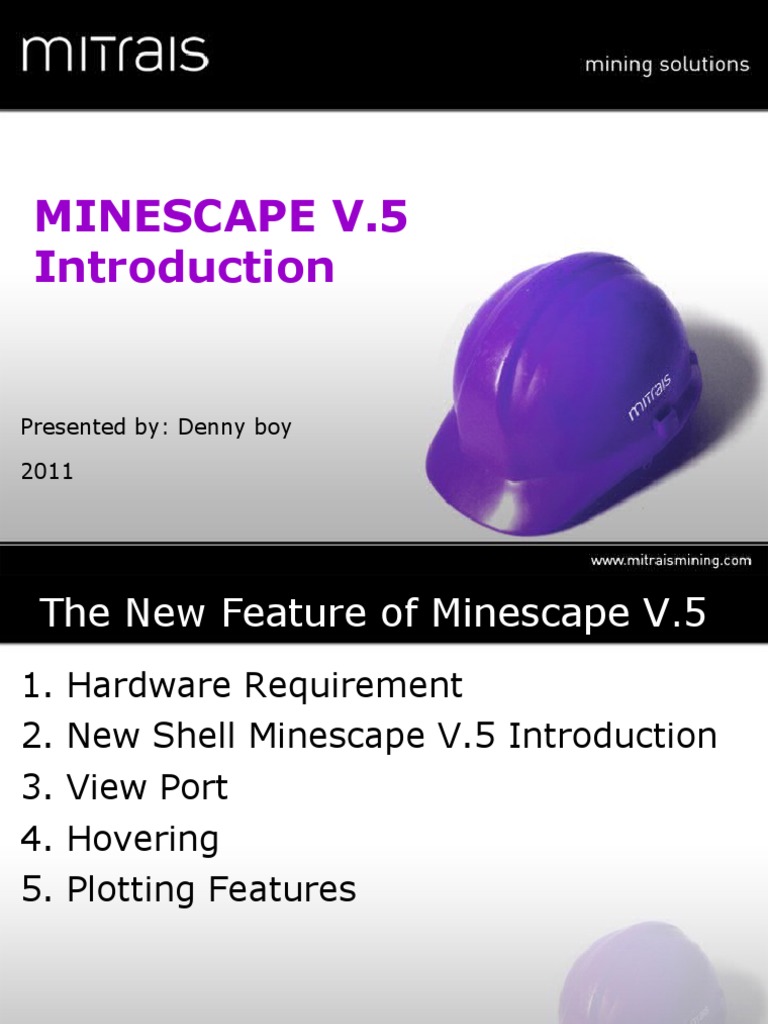 mitrais

mining solutions

MINESCAPE V.5
Introduction

mitrais

Presented by: Denny boy

2011

www.mitraismining.com

The New Feature of Minescape V.5

1. Hardware Requirement
2. New Shell Minescape V.5 Introduction
3. View Port
4. Hovering
5. Plotting Features